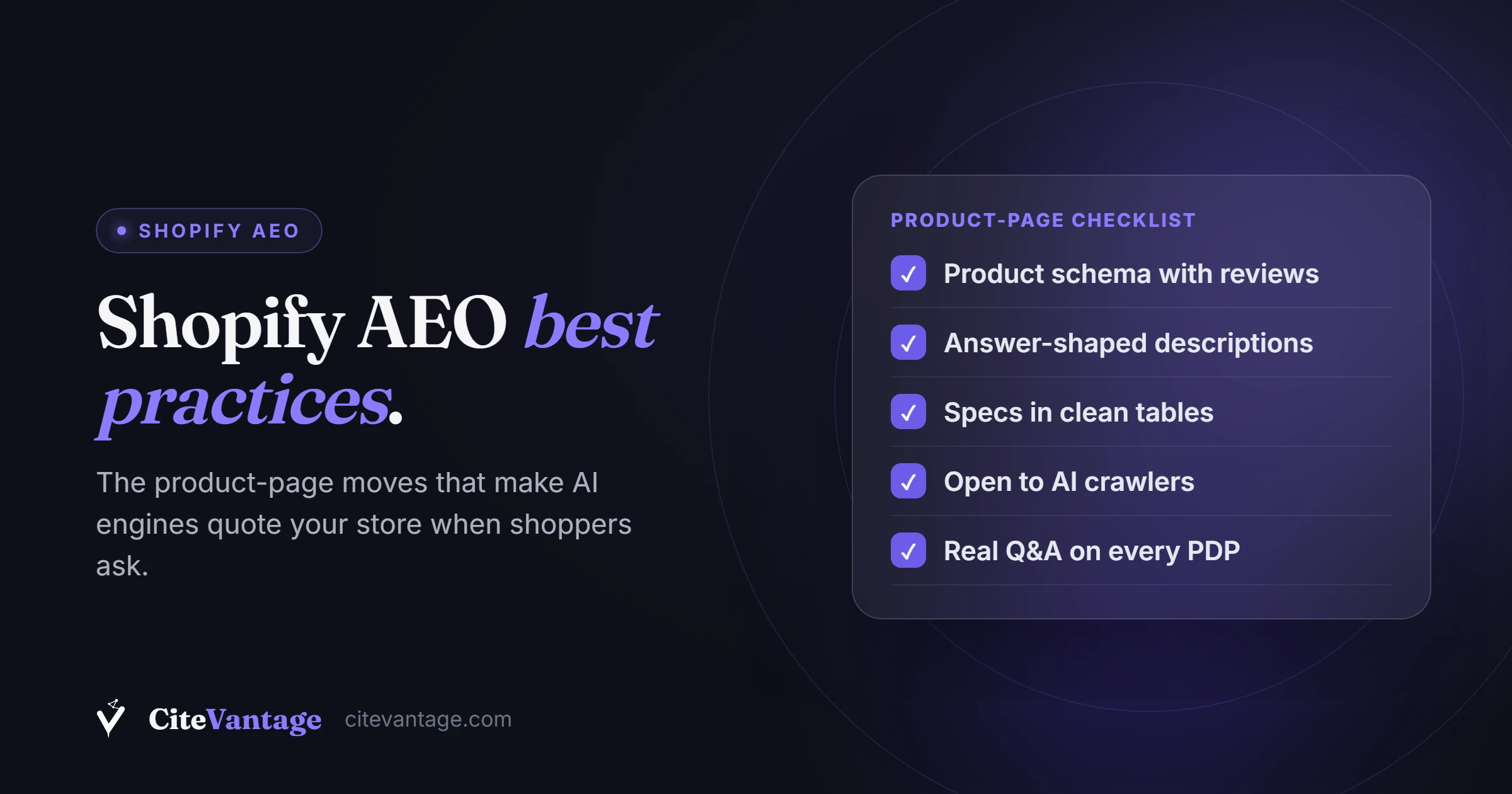 SHOPIFY AEO

Shopify AEO best practices.

The product-page moves that make AI engines quote your store when shoppers ask.

CiteVantage citevantage.com

PRODUCT-PAGE CHECKLIST

✓ Product schema with reviews

✓ Answer-shaped descriptions

✓ Specs in clean tables

✓ Open to AI crawlers

✓ Real Q&A on every PDP